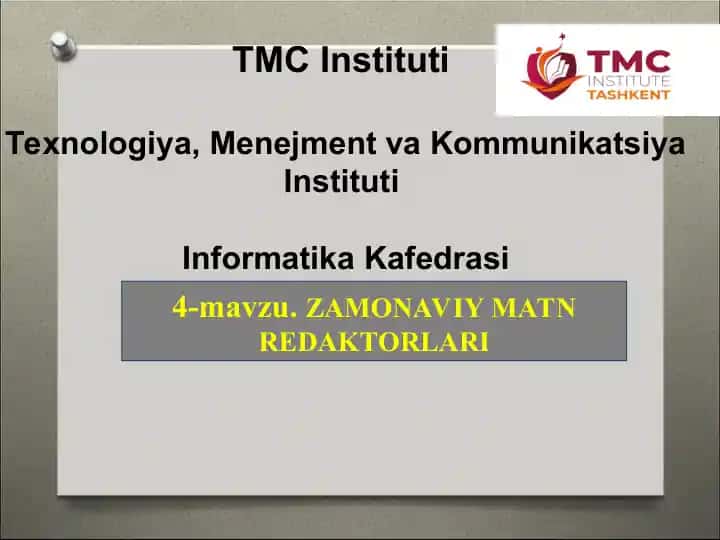 TMC Instituti

TMC
INSTITUTE
TASHKENT

Texnologiya, Menejment va Kommunikatsiya Instituti

Informatika Kafedrasi

4-mavzu. ZAMONAVIY MATN REDAKTORLARI